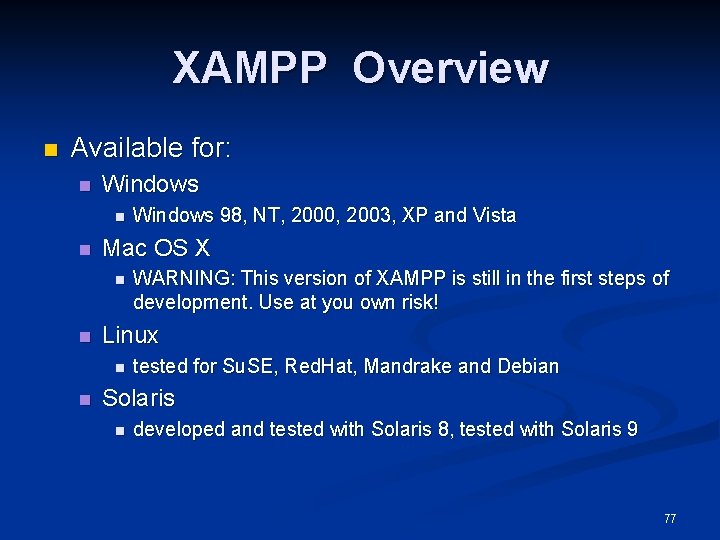 XAMPP Overview

Available for:

Windows

Windows 98, NT, 2000, 2003, XP and Vista

Mac OS X

WARNING: This version of XAMPP is still in the first steps of development. Use at you own risk!

Linux

tested for SuSE, RedHat, Mandrake and Debian

Solaris

developed and tested with Solaris 8, tested with Solaris 9

77